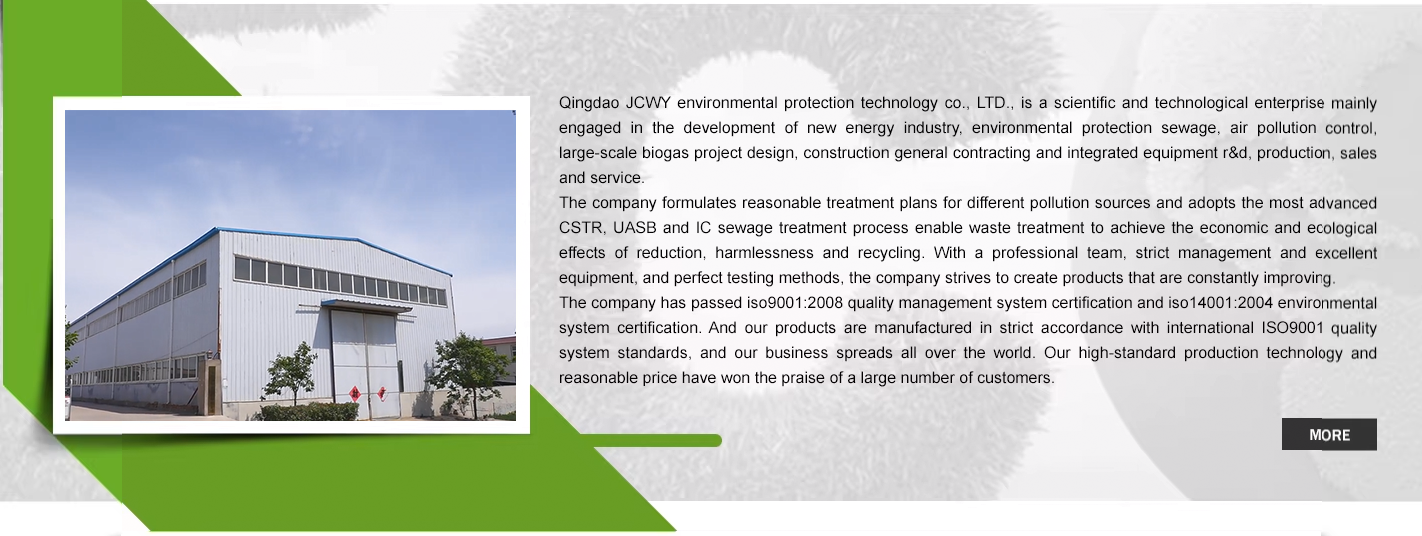 Qingdao JCWY environmental protection technology co., LTD., is a scientific and technological enterprise mainly engaged in the development of new energy industry, environmental protection sewage, air pollution control, large-scale biogas project design, construction general contracting and integrated equipment r&d, production, sales and service.
The company formulates reasonable treatment plans for different pollution sources and adopts the most advanced CSTR, UASB and IC sewage treatment process enable waste treatment to achieve the economic and ecological effects of reduction, harmlessness and recycling. With a professional team, strict management and excellent equipment, and perfect testing methods, the company strives to create products that are constantly improving.
The company has passed iso9001:2008 quality management system certification and iso14001:2004 environmental system certification. And our products are manufactured in strict accordance with international ISO9001 quality system standards, and our business spreads all over the world. Our high-standard production technology and reasonable price have won the praise of a large number of customers.

MORE